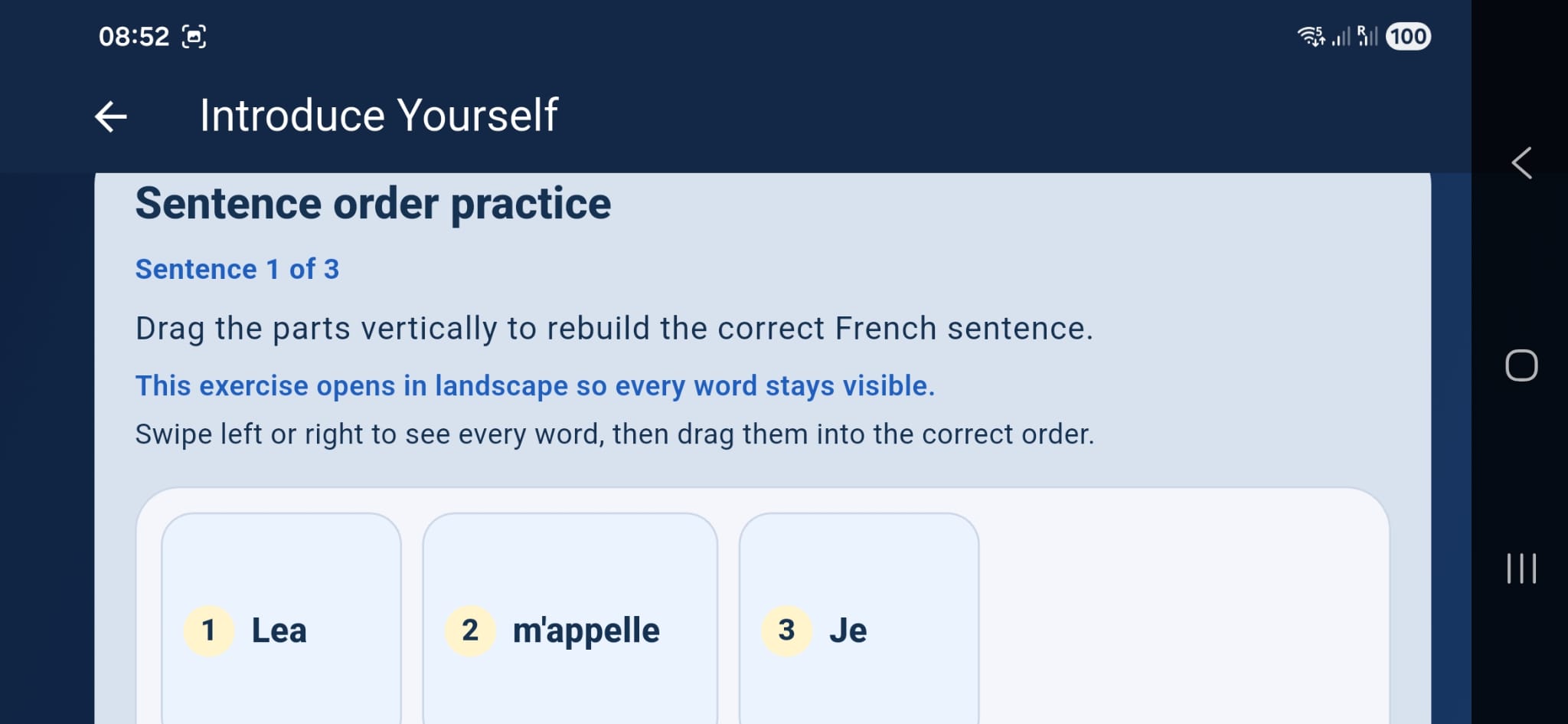 08:52

100

Introduce Yourself

Sentence order practice

Sentence 1 of 3

Drag the parts vertically to rebuild the correct French sentence.

This exercise opens in landscape so every word stays visible.

Swipe left or right to see every word, then drag them into the correct order.

1 Lea

2 m'appelle

3 Je